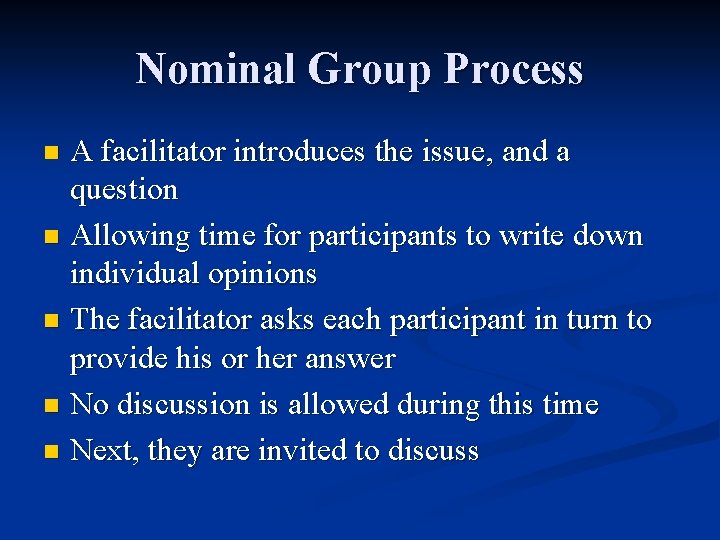 Nominal Group Process

- A facilitator introduces the issue, and a question
- Allowing time for participants to write down individual opinions
- The facilitator asks each participant in turn to provide his or her answer
- No discussion is allowed during this time
- Next, they are invited to discuss